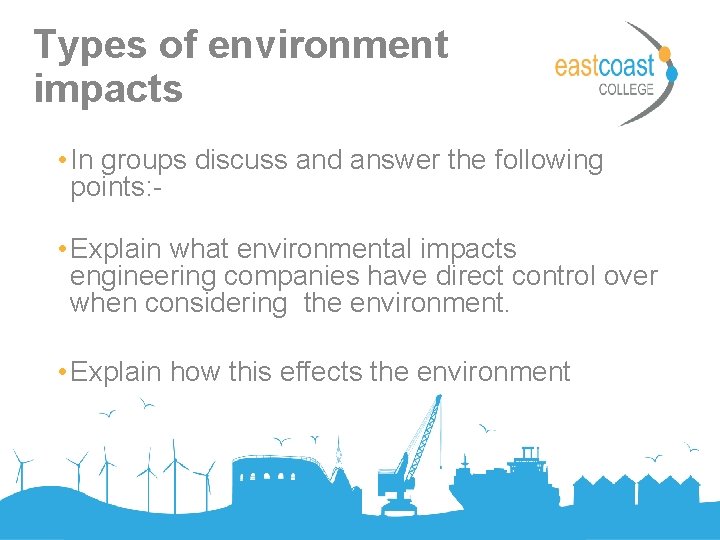 Types of environment impacts

eastcoast
COLLEGE

• In groups discuss and answer the following points:-

• Explain what environmental impacts engineering companies have direct control over when considering the environment.

• Explain how this effects the environment